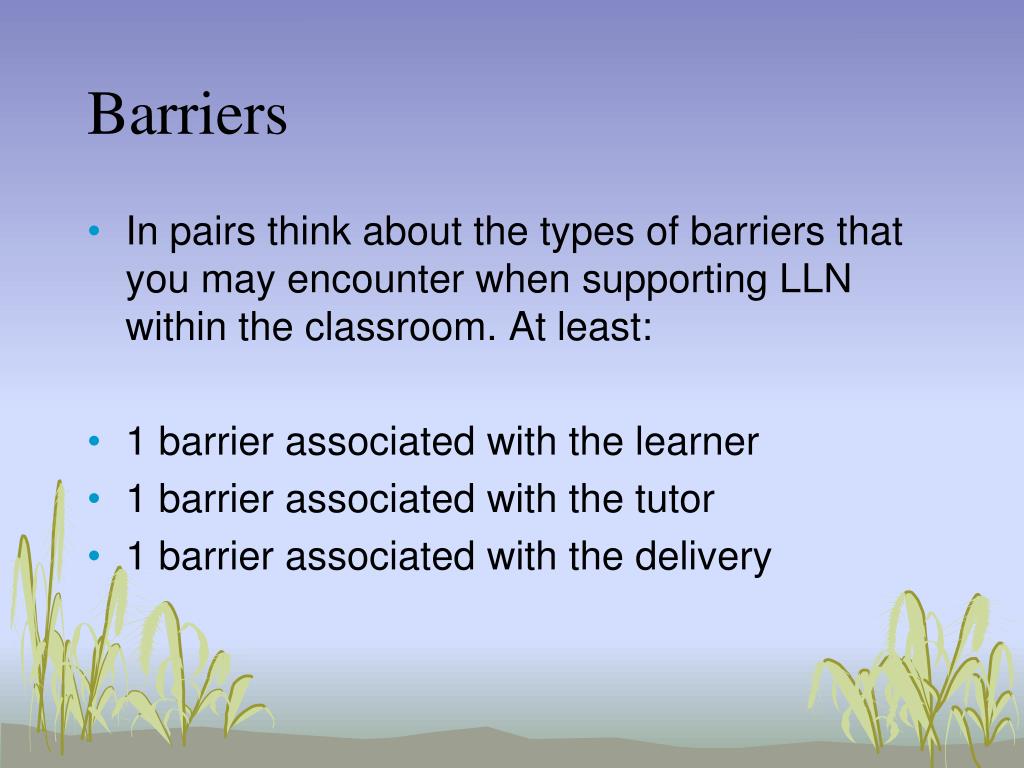 Barriers

• In pairs think about the types of barriers that you may encounter when supporting LLN within the classroom. At least:

• 1 barrier associated with the learner
• 1 barrier associated with the tutor
• 1 barrier associated with the delivery